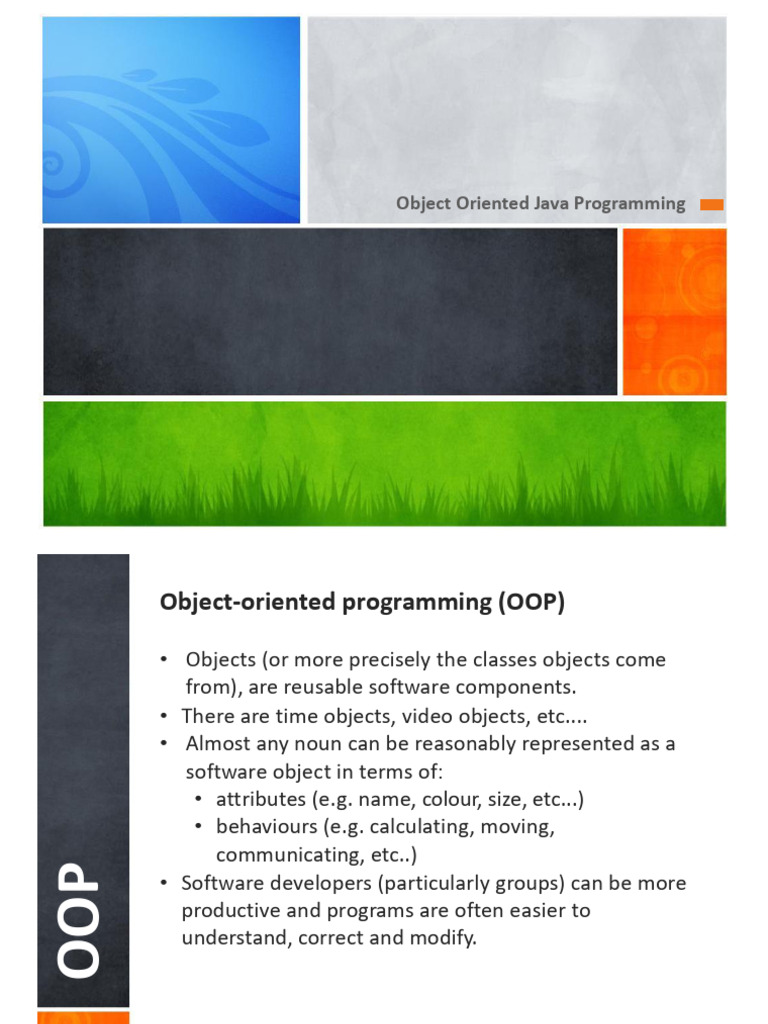 Object Oriented Java Programming

OOP

Object-oriented programming (OOP)

• Objects (or more precisely the classes objects come from), are reusable software components.
• There are time objects, video objects, etc....
• Almost any noun can be reasonably represented as a software object in terms of:
  • attributes (e.g. name, colour, size, etc...)
  • behaviours (e.g. calculating, moving, communicating, etc..)
• Software developers (particularly groups) can be more productive and programs are often easier to understand, correct and modify.